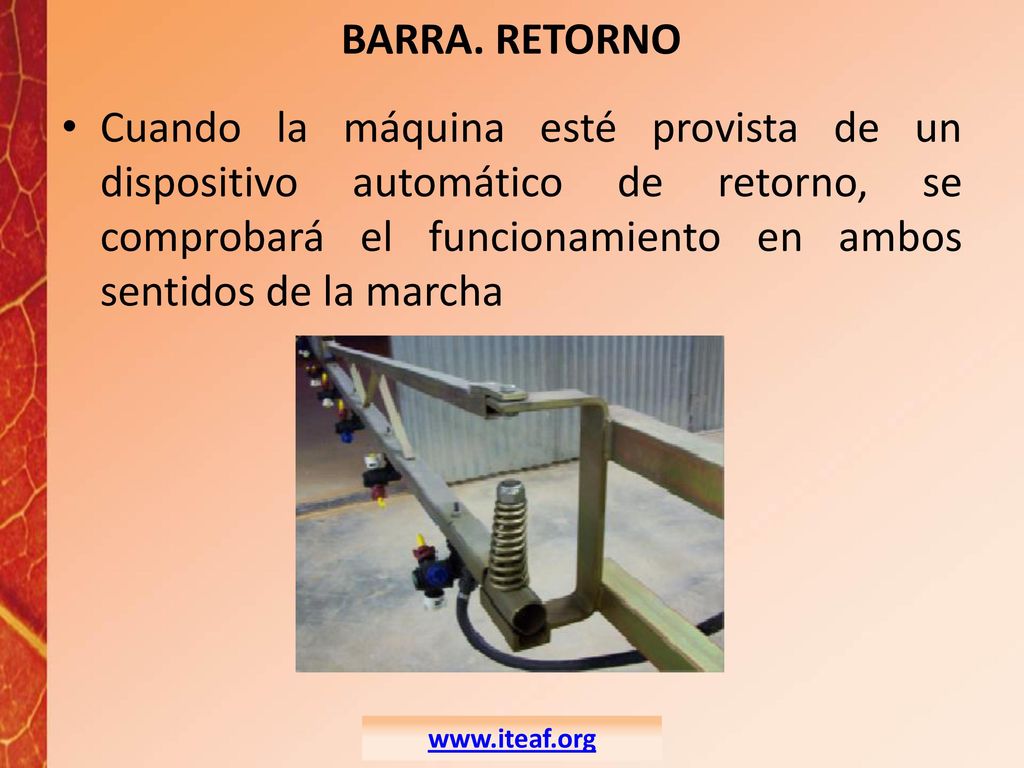 BARRA. RETORNO

• Cuando la máquina esté provista de un dispositivo automático de retorno, se comprobará el funcionamiento en ambos sentidos de la marcha

www.iteaf.org